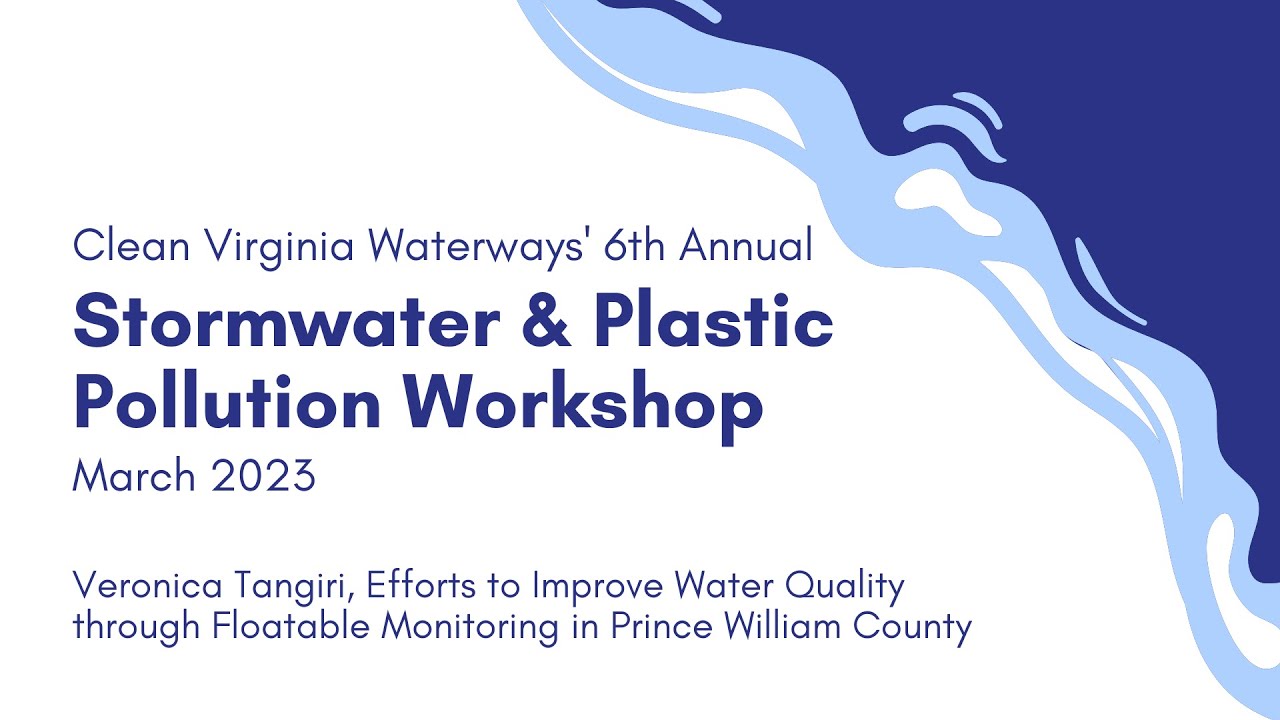 Clean Virginia Waterways' 6th Annual

Stormwater & Plastic Pollution Workshop

March 2023

Veronica Tangiri, Efforts to Improve Water Quality through Floatable Monitoring in Prince William County